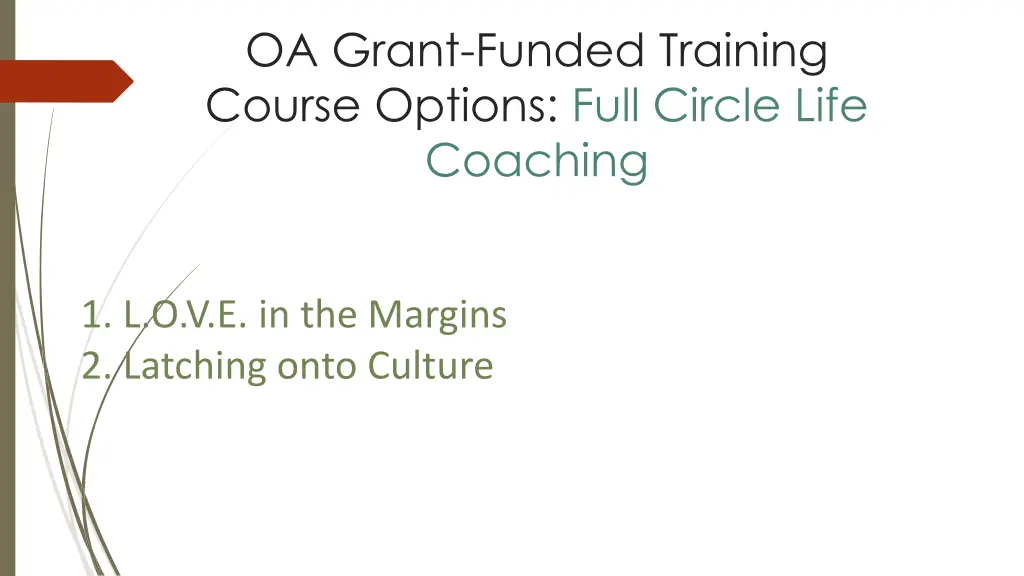 OA Grant-Funded Training Course Options: Full Circle Life Coaching

1. L.O.V.E. in the Margins
2. Latching onto Culture